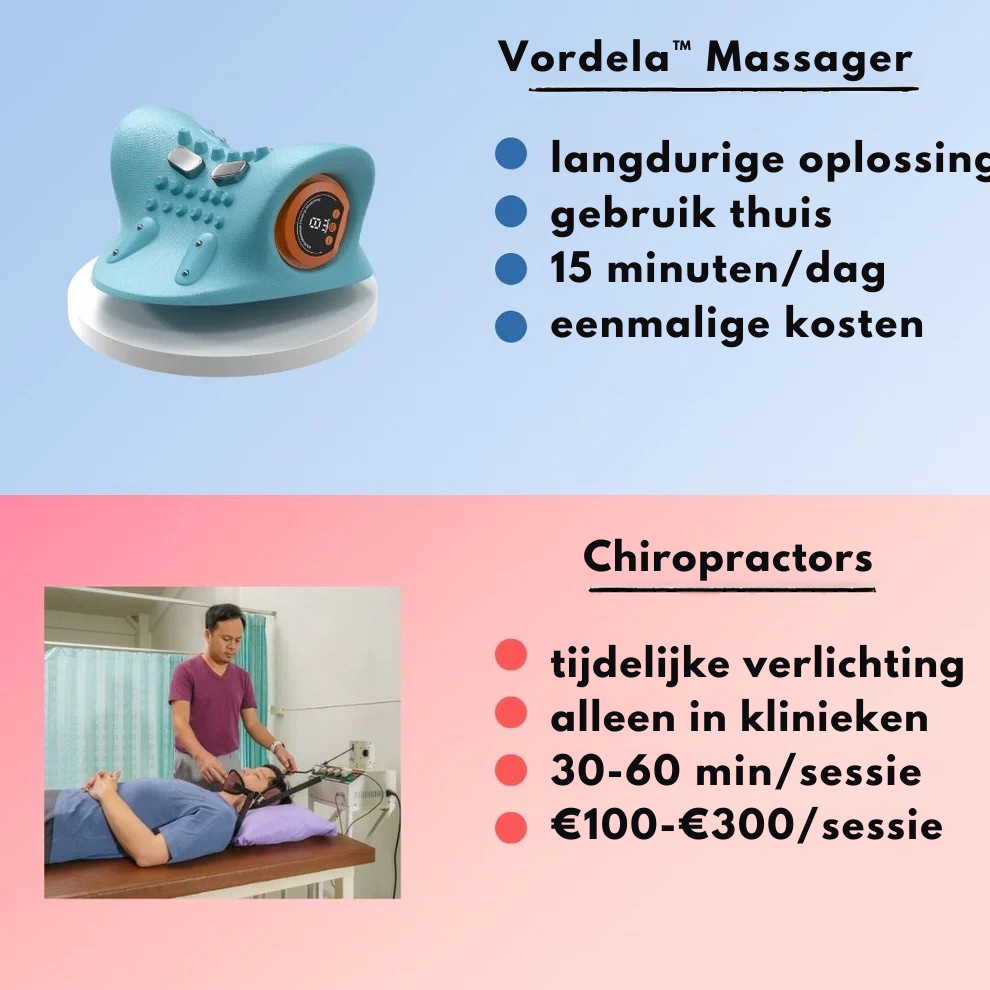 Vordela™ Massager

langdurige oplossing
gebruik thuis
15 minuten/dag
eenmalige kosten

Chiropractors

tijdelijke verlichting
alleen in klinieken
30-60 min/sessie
€100-€300/sessie